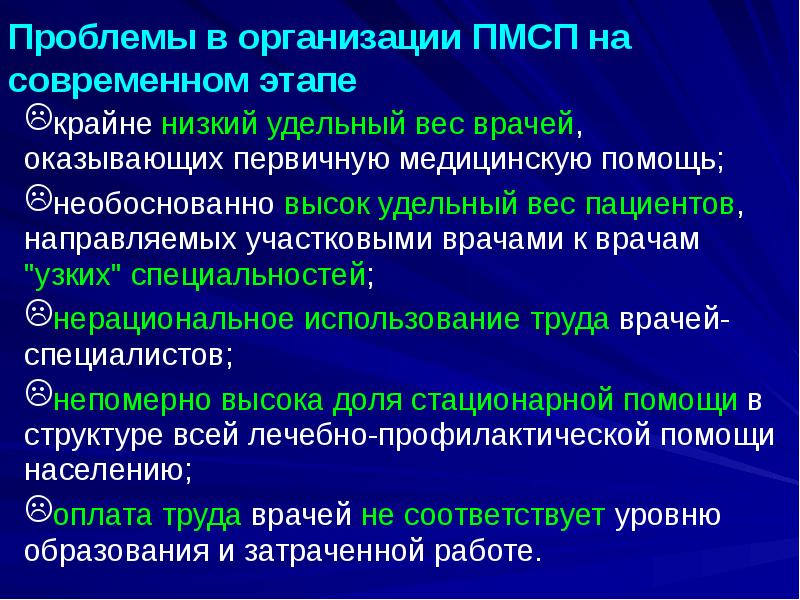 Проблемы в организации ПМСП на современном этапе

☹крайне низкий удельный вес врачей, оказывающих первичную медицинскую помощь;

☹необоснованно высок удельный вес пациентов, направляемых участковыми врачами к врачам "узких" специальностей;

☹нерациональное использование труда врачей-специалистов;

☹непомерно высока доля стационарной помощи в структуре всей лечебно-профилактической помощи населению;

☹оплата труда врачей не соответствует уровню образования и затраченной работе.